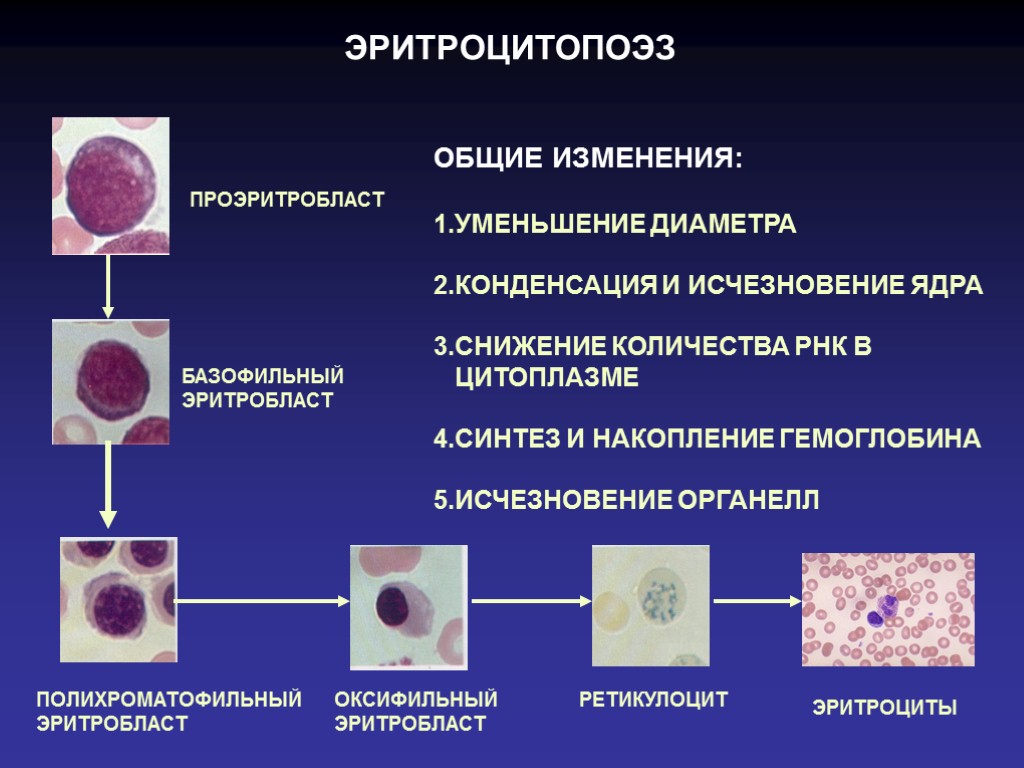 ЭРИТРОЦИТОПОЭЗ

ПРОЭРИТРОБЛАСТ

БАЗОФИЛЬНЫЙ ЭРИТРОБЛАСТ

ОБЩИЕ ИЗМЕНЕНИЯ:

1.УМЕНЬШЕНИЕ ДИАМЕТРА

2.КОНДЕНСАЦИЯ И ИСЧЕЗНОВЕНИЕ ЯДРА

3.СНИЖЕНИЕ КОЛИЧЕСТВА РНК В ЦИТОПЛАЗМЕ

4.СИНТЕЗ И НАКОПЛЕНИЕ ГЕМОГЛОБИНА

5.ИСЧЕЗНОВЕНИЕ ОРГАНЕЛЛ

ПОЛИХРОМАТОФИЛЬНЫЙ ЭРИТРОБЛАСТ

ОКСИФИЛЬНЫЙ ЭРИТРОБЛАСТ

РЕТИКУЛОЦИТ

ЭРИТРОЦИТЫ